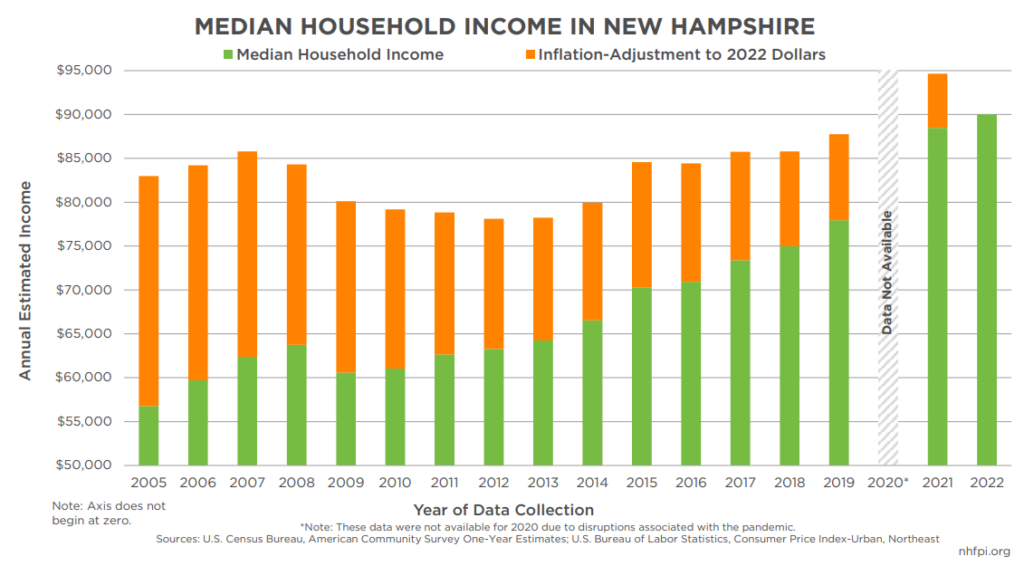 MEDIAN HOUSEHOLD INCOME IN NEW HAMPSHIRE

Median Household Income
Inflation-Adjustment to 2022 Dollars

Annual Estimated Income

$95,000
$90,000
$85,000
$80,000
$75,000
$70,000
$65,000
$60,000
$55,000
$50,000

Data Not Available

2005 2006 2007 2008 2009 2010 2011 2012 2013 2014 2015 2016 2017 2018 2019 2020* 2021 2022

Year of Data Collection

Note: Axis does not begin at zero.

*Note: These data were not available for 2020 due to disruptions associated with the pandemic.
Sources: U.S. Census Bureau, American Community Survey One-Year Estimates; U.S. Bureau of Labor Statistics, Consumer Price Index-Urban, Northeast

nhfpi.org